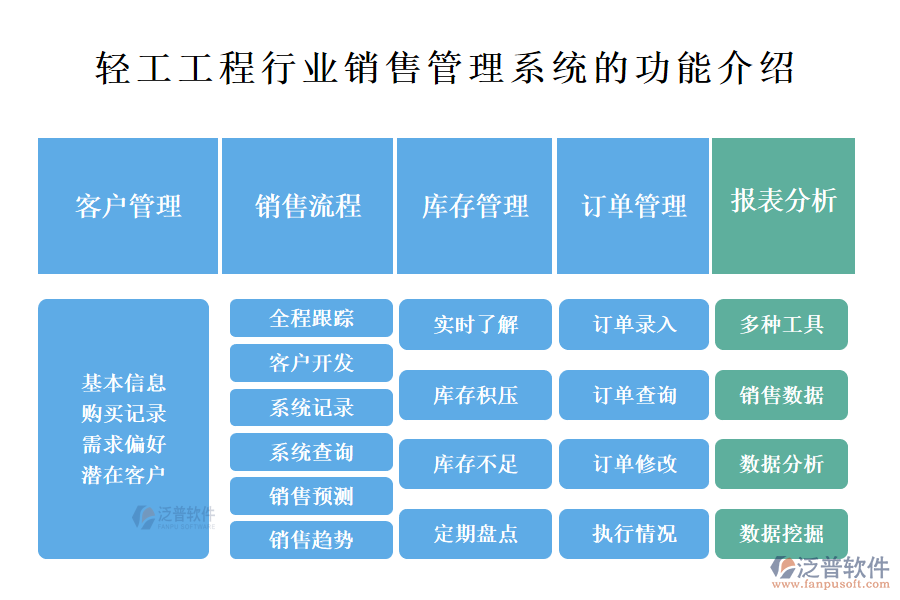 轻工工程行业销售管理系统的功能介绍

客户管理

销售流程

库存管理

订单管理

报表分析

基本信息
购买记录
需求偏好
潜在客户

泛普软件
FANPU SOFTWARE

全程跟踪
客户开发
系统记录
系统查询
销售预测
销售趋势

实时了解
库存积压
库存不足
定期盘点

订单录入
订单查询
订单修改
执行情况

多种工具
销售数据
数据分析
数据挖掘

泛普软件
www.fanpusoft.com